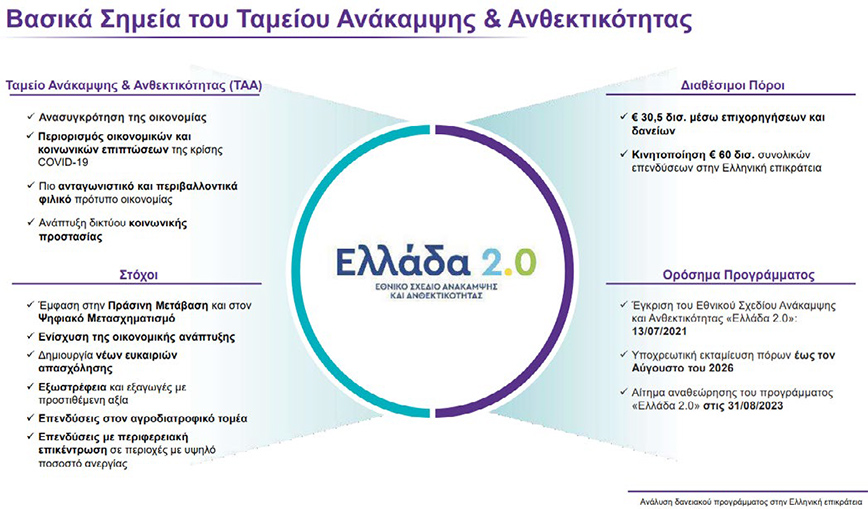 Βασικά Σημεία του Ταμείου Ανάκαμψης & Ανθεκτικότητας

Ταμείο Ανάκαμψης & Ανθεκτικότητας (ΤΑΑ)

✓ Ανασυγκρότηση της οικονομίας

✓ Περιορισμός οικονομικών και κοινωνικών επιπτώσεων της κρίσης COVID-19

✓ Πιο ανταγωνιστικό και περιβαλλοντικά φιλικό πρότυπο οικονομίας

✓ Ανάπτυξη δικτύου κοινωνικής προστασίας

Στόχοι

✓ Έμφαση στην Πράσινη Μετάβαση και στον Ψηφιακό Μετασχηματισμό

✓ Ενίσχυση της οικονομικής ανάπτυξης

✓ Δημιουργία νέων ευκαιριών απασχόλησης

✓ Εξωστρέφεια και εξαγωγές με προστιθέμενη αξία

✓ Επενδύσεις στον αγροδιατροφικό τομέα

✓ Επενδύσεις με περιφερειακή επικέντρωση σε περιοχές με υψηλό ποσοστό ανεργίας

Ελλάδα 2.0
ΕΘΝΙΚΟ ΣΧΕΔΙΟ ΑΝΑΚΑΜΨΗΣ ΚΑΙ ΑΝΘΕΚΤΙΚΟΤΗΤΑΣ

Διαθέσιμοι Πόροι

✓ € 30,5 δισ. μέσω επιχορηγήσεων και δανείων

✓ Κινητοποίηση € 60 δισ. συνολικών επενδύσεων στην Ελληνική επικράτεια

Ορόσημα Προγράμματος

✓ Έγκριση του Εθνικού Σχεδίου Ανάκαμψης και Ανθεκτικότητας «Ελλάδα 2.0»: 13/07/2021

✓ Υποχρεωτική εκταμίευση πόρων έως τον Αύγουστο του 2026

✓ Αίτημα αναθεώρησης του προγράμματος «Ελλάδα 2.0» στις 31/08/2023

Ανάλυση δανειακού προγράμματος στην Ελληνική επικράτεια